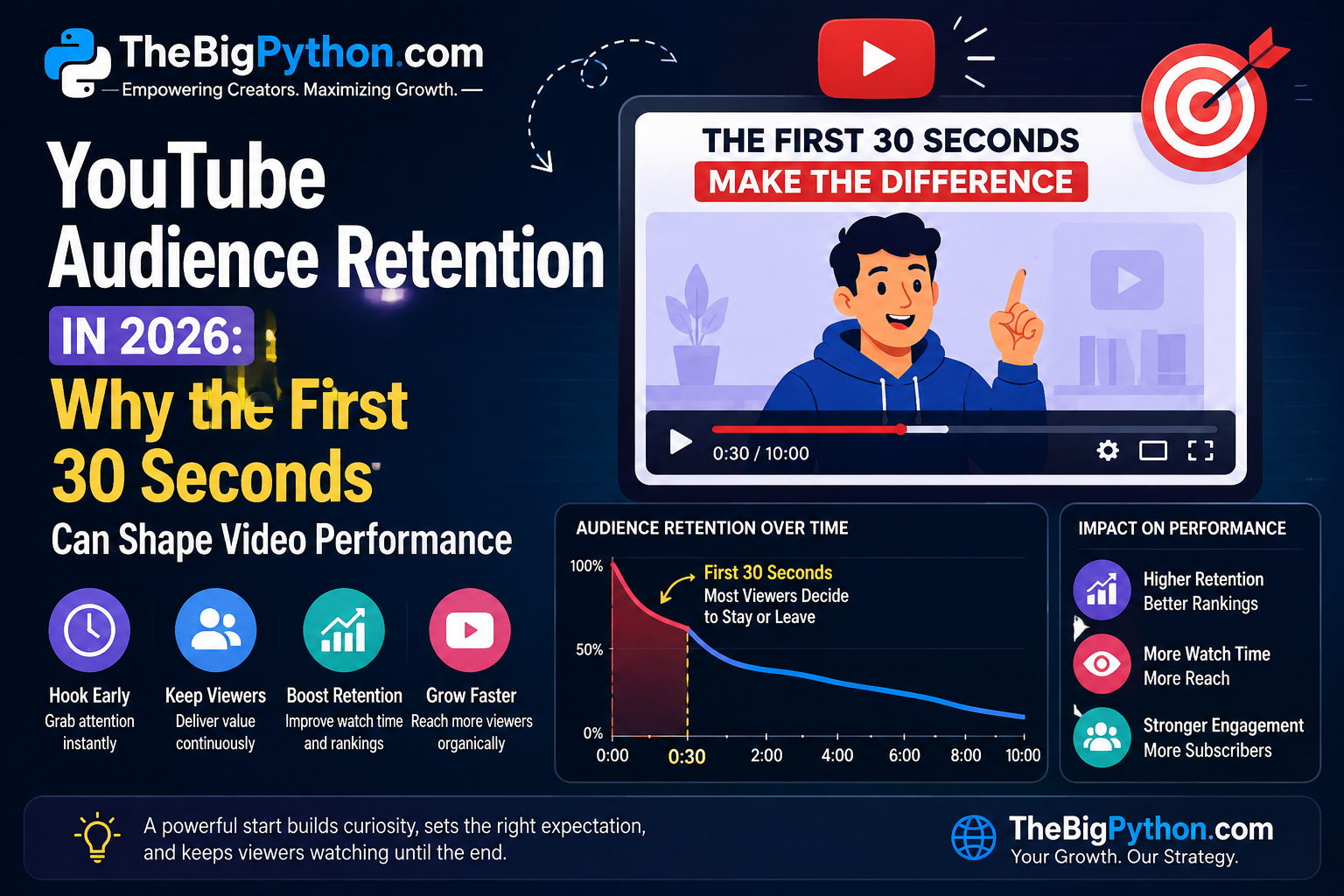 TheBigPython.com
— Empowering Creators. Maximizing Growth. —

YouTube Audience Retention

IN 2026:

Why the First 30 Seconds

Can Shape Video Performance

Hook Early
Grab attention instantly

Keep Viewers
Deliver value continuously

Boost Retention
Improve watch time and rankings

Grow Faster
Reach more viewers organically

THE FIRST 30 SECONDS
MAKE THE DIFFERENCE

0:30 / 10:00

AUDIENCE RETENTION OVER TIME

100%
50%
0%

First 30 Seconds
Most Viewers Decide to Stay or Leave

0:00 0:30 2:00 4:00 6:00 8:00 10:00

IMPACT ON PERFORMANCE

Higher Retention
Better Rankings

More Watch Time
More Reach

Stronger Engagement
More Subscribers

A powerful start builds curiosity, sets the right expectation, and keeps viewers watching until the end.

TheBigPython.com
Your Growth. Our Strategy.